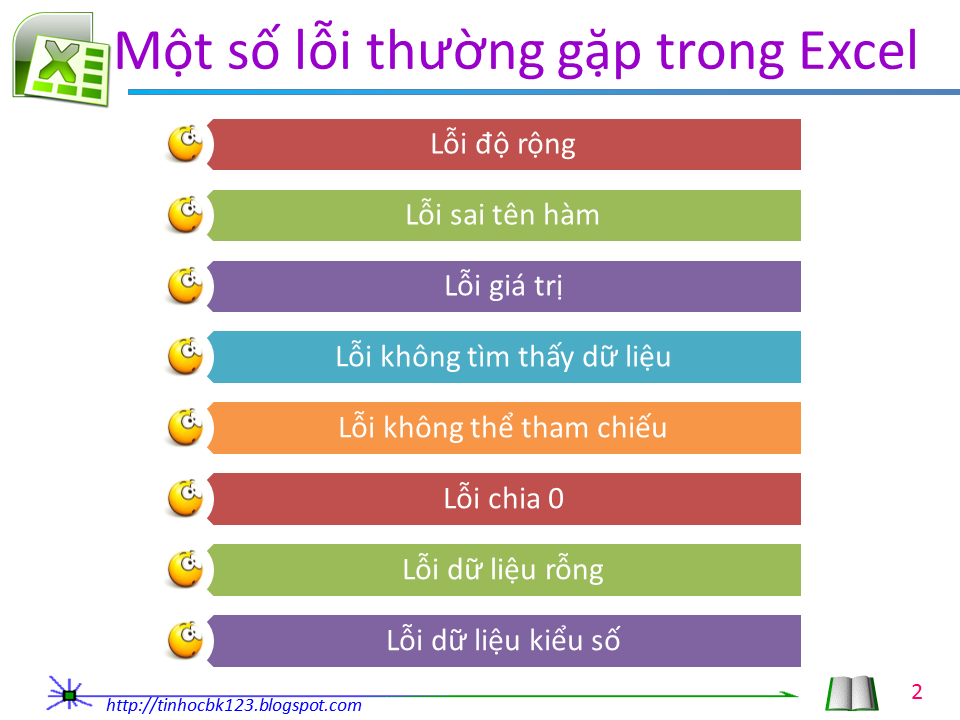 Một số lỗi thường gặp trong Excel

Lỗi độ rộng

Lỗi sai tên hàm

Lỗi giá trị

Lỗi không tìm thấy dữ liệu

Lỗi không thể tham chiếu

Lỗi chia 0

Lỗi dữ liệu rỗng

Lỗi dữ liệu kiểu số

http://tinhocbk123.blogspot.com

2